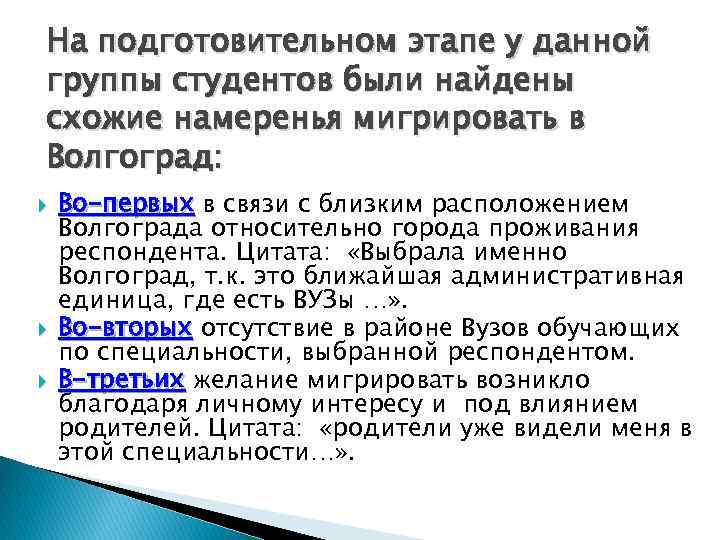 На подготовительном этапе у данной группы студентов были найдены схожие намеренья мигрировать в Волгоград:

Во-первых в связи с близким расположением Волгограда относительно города проживания респондента. Цитата: «Выбрала именно Волгоград, т.к. это ближайшая административная единица, где есть ВУЗы …».

Во-вторых отсутствие в районе Вузов обучающих по специальности, выбранной респондентом.

В-третьих желание мигрировать возникло благодаря личному интересу и под влиянием родителей. Цитата: «родители уже видели меня в этой специальности…».